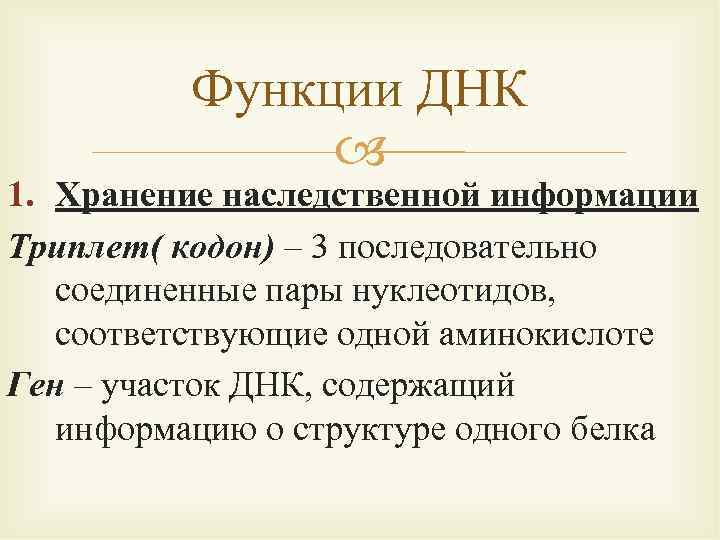 Функции ДНК

1. Хранение наследственной информации

Триплет( кодон) – 3 последовательно соединенные пары нуклеотидов, соответствующие одной аминокислоте

Ген – участок ДНК, содержащий информацию о структуре одного белка